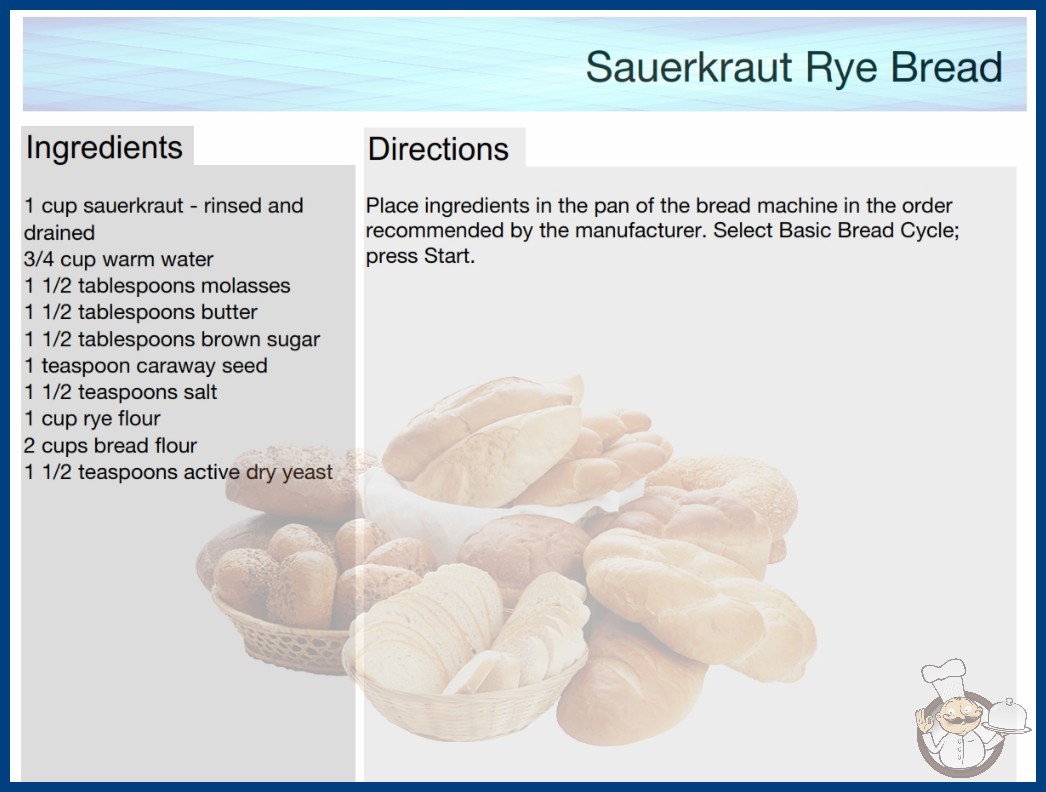 Sauerkraut Rye Bread

Ingredients

1 cup sauerkraut - rinsed and drained
3/4 cup warm water
1 1/2 tablespoons molasses
1 1/2 tablespoons butter
1 1/2 tablespoons brown sugar
1 teaspoon caraway seed
1 1/2 teaspoons salt
1 cup rye flour
2 cups bread flour
1 1/2 teaspoons active dry yeast

Directions

Place ingredients in the pan of the bread machine in the order recommended by the manufacturer. Select Basic Bread Cycle; press Start.